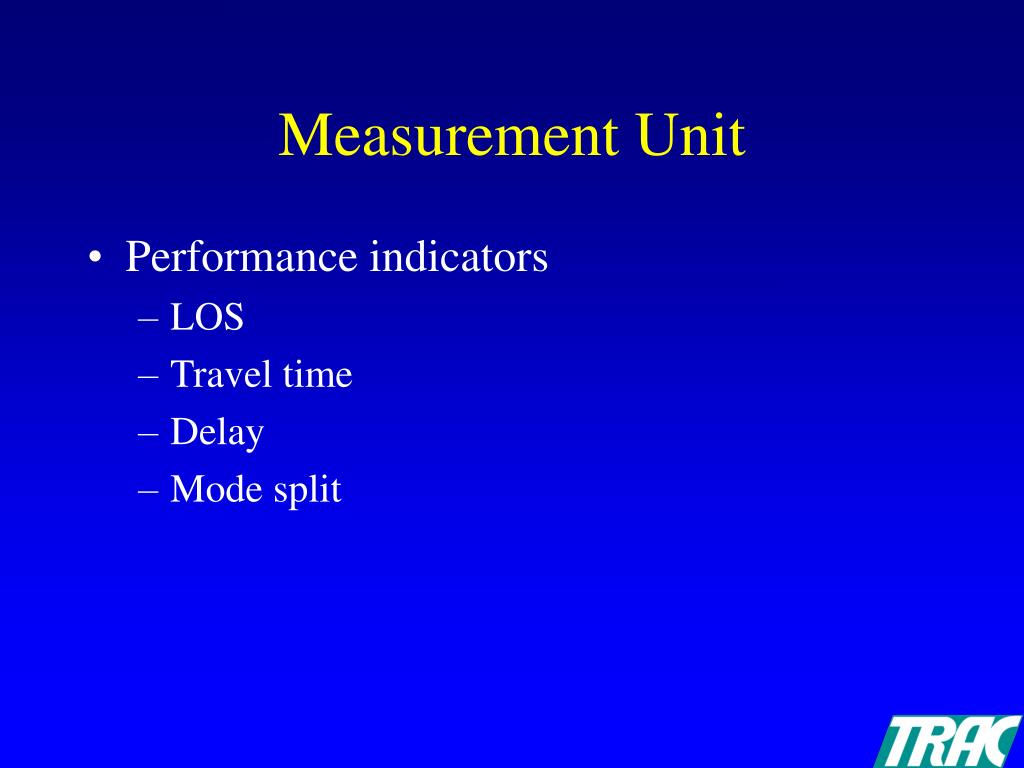 Measurement Unit

• Performance indicators
– LOS
– Travel time
– Delay
– Mode split

TRAC